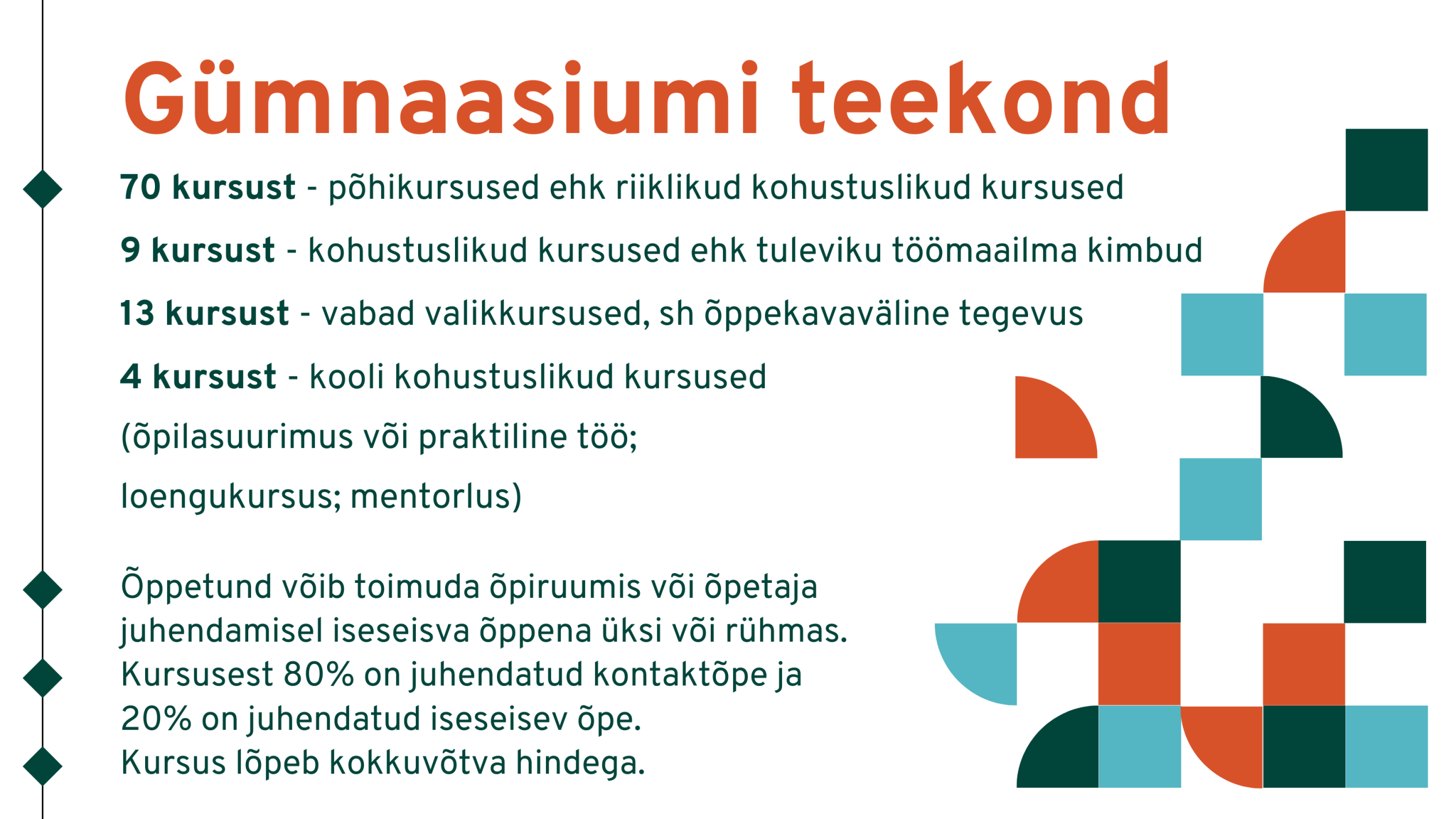 Gümnaasiumi teekond

70 kursust - põhikursused ehk riiklikud kohustuslikud kursused

9 kursust - kohustuslikud kursused ehk tuleviku töömaailma kimbud

13 kursust - vabad valikkursused, sh õppekavaväline tegevus

4 kursust - kooli kohustuslikud kursused

(õpilasuurimus või praktiline töö;

loengukursus; mentorlus)

Õppetund võib toimuda õpiruumis või õpetaja juhendamisel iseseisva õppena üksi või rühmas.
Kursusest 80% on juhendatud kontaktõpe ja 20% on juhendatud iseseisev õpe.
Kursus lõpeb kokkuvõtva hindega.